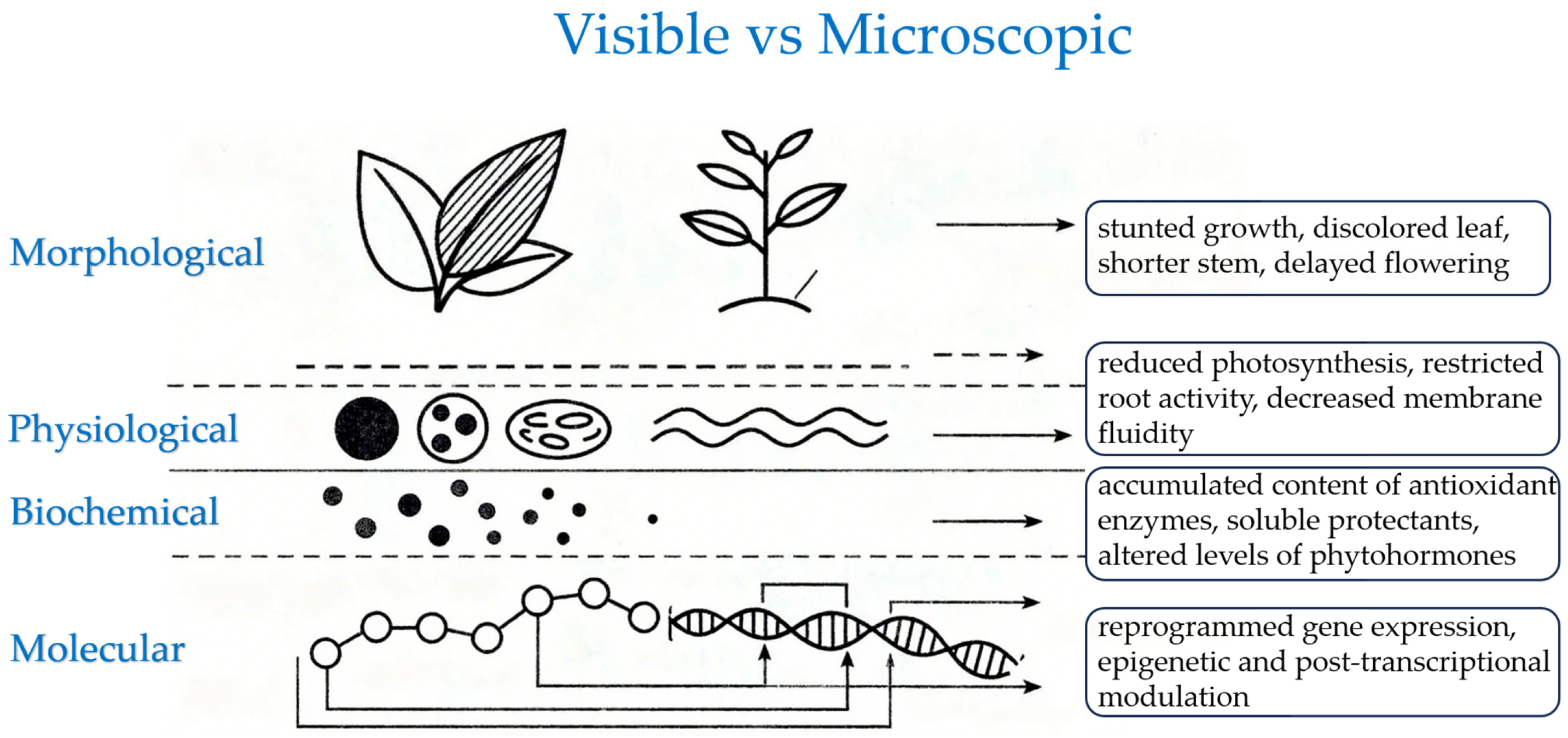 Visible vs Microscopic

Morphological

stunted growth, discolored leaf, shorter stem, delayed flowering

Physiological

reduced photosynthesis, restricted root activity, decreased membrane fluidity

Biochemical

accumulated content of antioxidant enzymes, soluble protectants, altered levels of phytohormones

Molecular

reprogrammed gene expression, epigenetic and post-transcriptional modulation